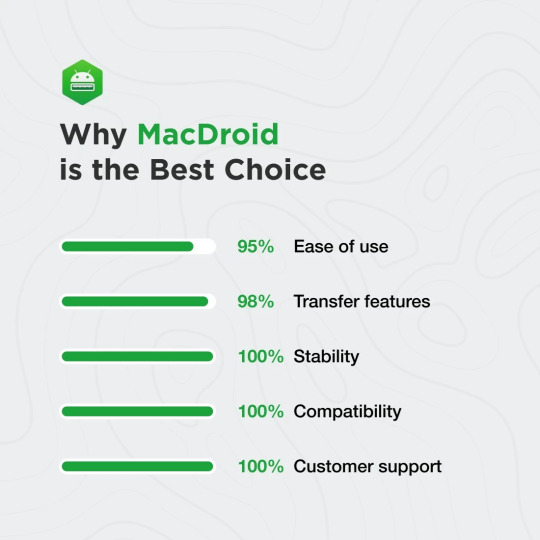 Why MacDroid is the Best Choice

95% Ease of use

98% Transfer features

100% Stability

100% Compatibility

100% Customer support